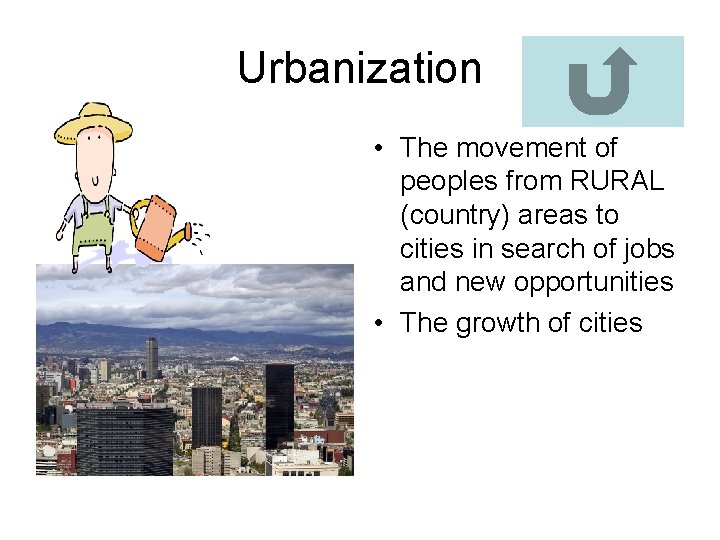 Urbanization

• The movement of peoples from RURAL (country) areas to cities in search of jobs and new opportunities
• The growth of cities